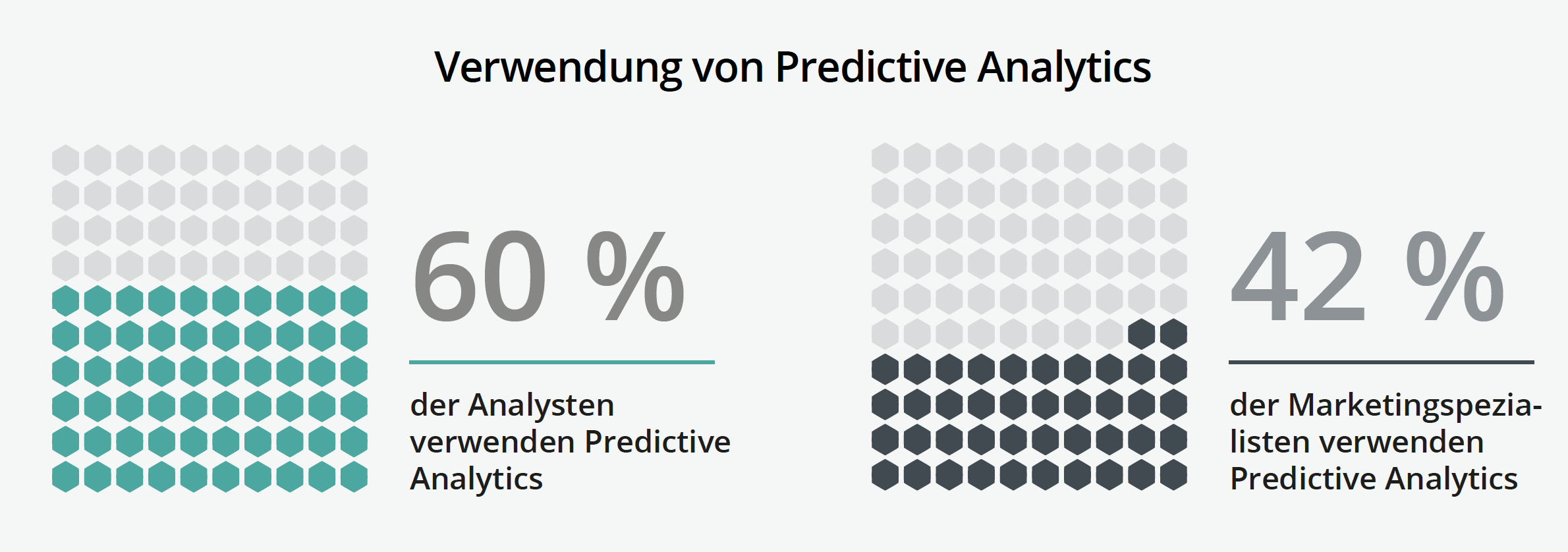 Verwendung von Predictive Analytics

60 %

der Analysten verwenden Predictive Analytics

42 %

der Marketingspezialisten verwenden Predictive Analytics